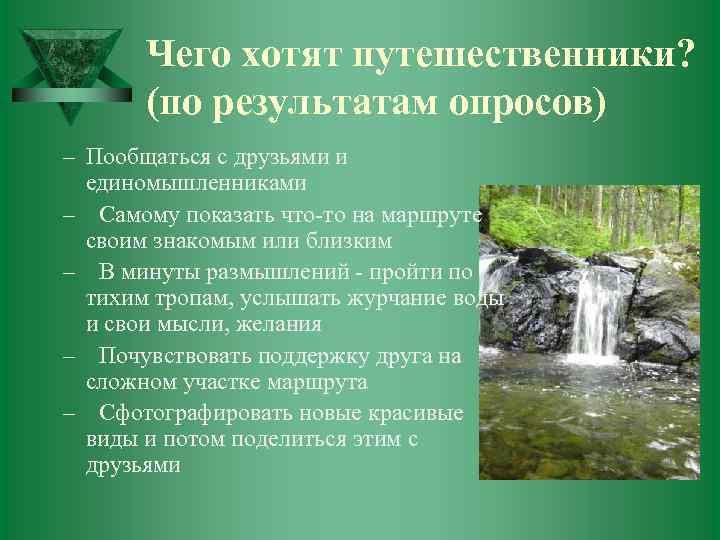 Чего хотят путешественники? (по результатам опросов)

– Пообщаться с друзьями и единомышленниками

– Самому показать что-то на маршруте своим знакомым или близким

– В минуты размышлений - пройти по тихим тропам, услышать журчание воды и свои мысли, желания

– Почувствовать поддержку друга на сложном участке маршрута

– Сфотографировать новые красивые виды и потом поделиться этим с друзьями